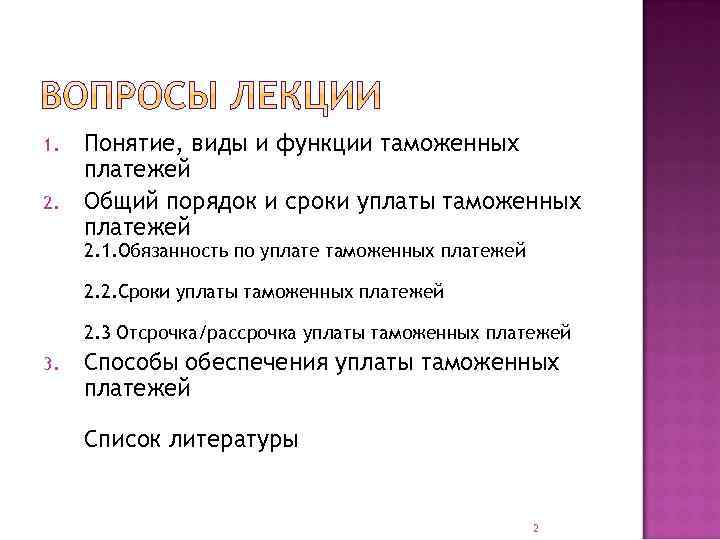 ВОПРОСЫ ЛЕКЦИИ

1. Понятие, виды и функции таможенных платежей

2. Общий порядок и сроки уплаты таможенных платежей

2.1.Обязанность по уплате таможенных платежей

2.2.Сроки уплаты таможенных платежей

2.3 Отсрочка/рассрочка уплаты таможенных платежей

3. Способы обеспечения уплаты таможенных платежей

Список литературы

2